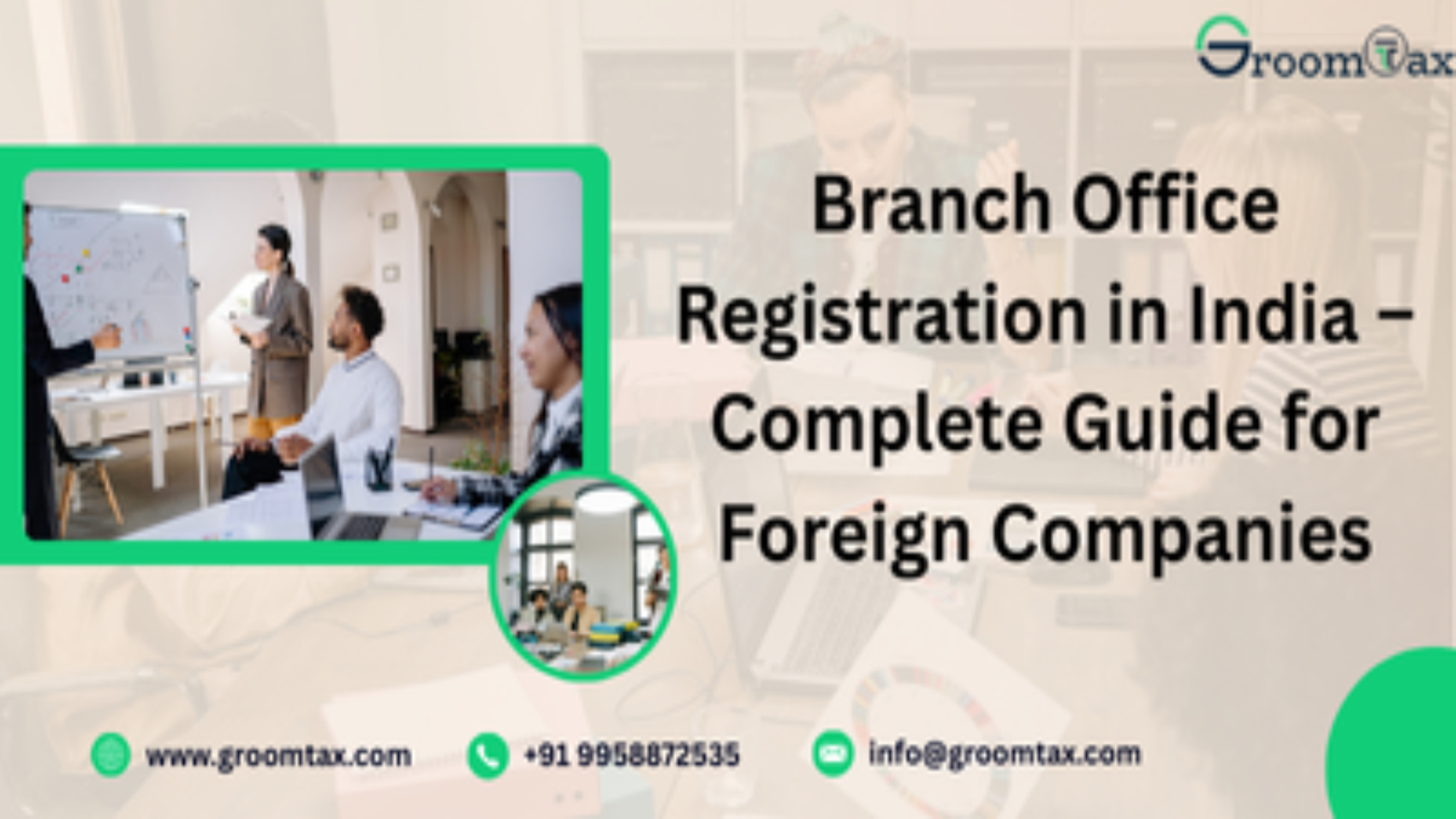 GroomTax

Branch Office Registration in India – Complete Guide for Foreign Companies

www.groomtax.com
+91 9958872535
info@groomtax.com